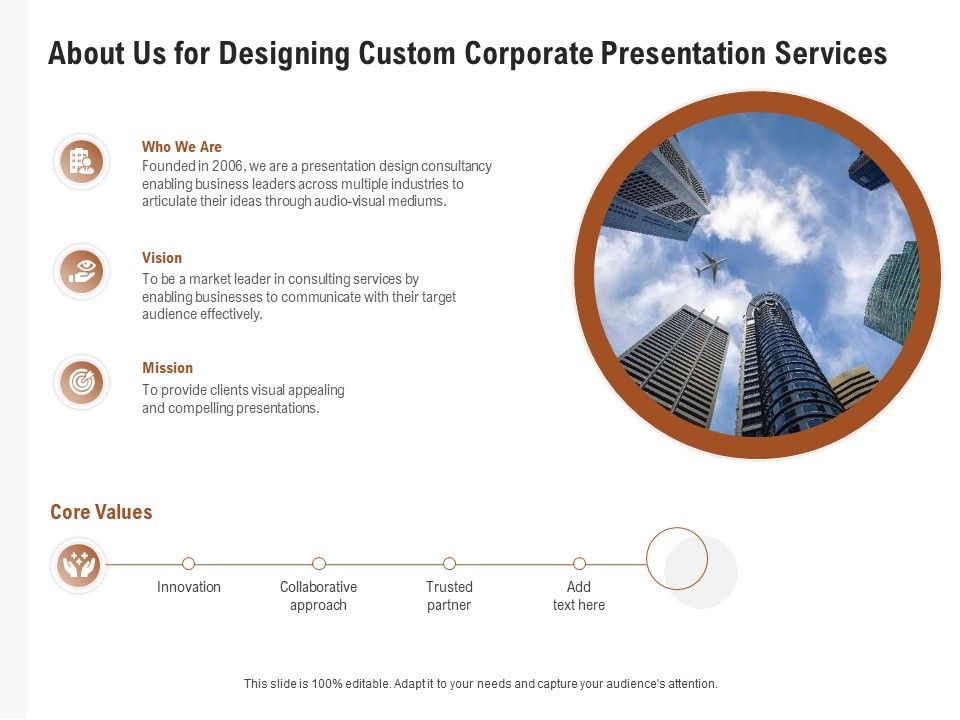 About Us for Designing Custom Corporate Presentation Services

Who We Are
Founded in 2006, we are a presentation design consultancy enabling business leaders across multiple industries to articulate their ideas through audio-visual mediums.

Vision
To be a market leader in consulting services by enabling businesses to communicate with their target audience effectively.

Mission
To provide clients visual appealing and compelling presentations.

Core Values

Innovation

Collaborative approach

Trusted partner

Add text here

This slide is 100% editable. Adapt it to your needs and capture your audience's attention.